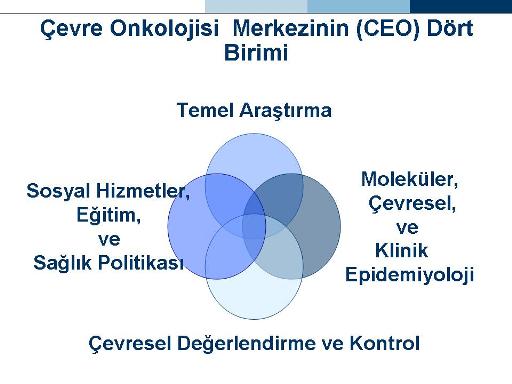 Çevre Onkolojisi Merkezinin (CEO) Dört Birimi

Temel Araştırma

Sosyal Hizmetler, Eğitim, ve Sağlık Politikası

Moleküler, Çevresel, ve Klinik Epidemiyoloji

Çevresel Değerlendirme ve Kontrol